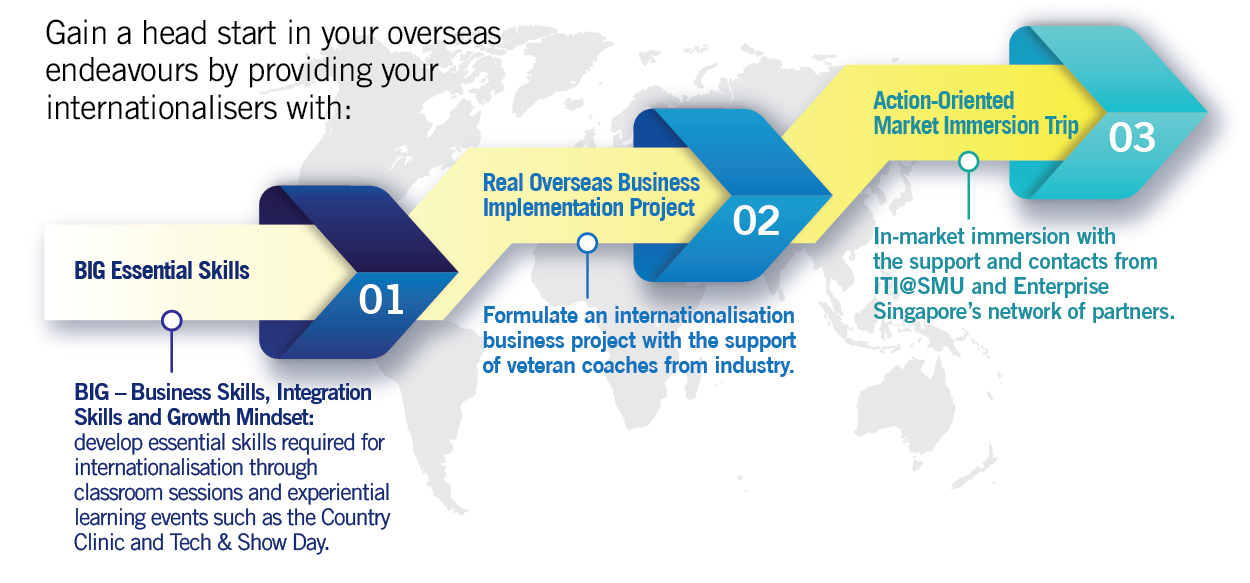 Gain a head start in your overseas endeavours by providing your internationalisers with:

BIG Essential Skills

01

BIG – Business Skills, Integration Skills and Growth Mindset: develop essential skills required for internationalisation through classroom sessions and experiential learning events such as the Country Clinic and Tech & Show Day.

Real Overseas Business Implementation Project

02

Formulate an internationalisation business project with the support of veteran coaches from industry.

Action-Oriented Market Immersion Trip

03

In-market immersion with the support and contacts from ITI@SMU and Enterprise Singapore's network of partners.